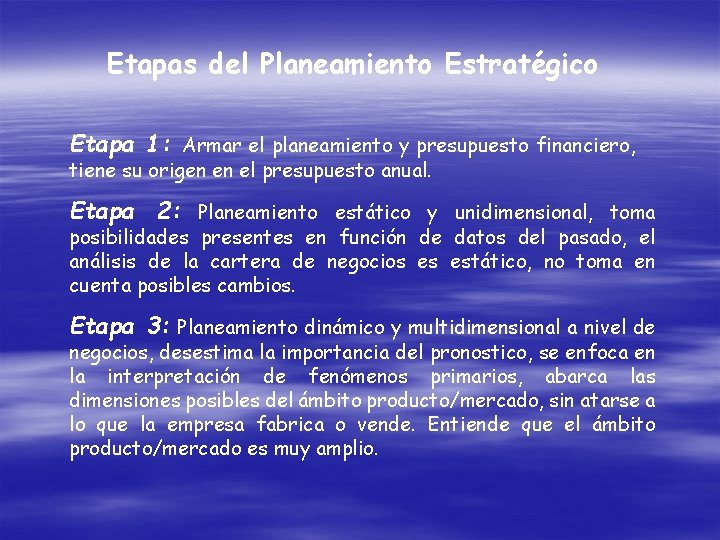 Etapas del Planeamiento Estratégico

Etapa 1: Armar el planeamiento y presupuesto financiero, tiene su origen en el presupuesto anual.

Etapa 2: Planeamiento estático y unidimensional, toma posibilidades presentes en función de datos del pasado, el análisis de la cartera de negocios es estático, no toma en cuenta posibles cambios.

Etapa 3: Planeamiento dinámico y multidimensional a nivel de negocios, desestima la importancia del pronostico, se enfoca en la interpretación de fenómenos primarios, abarca las dimensiones posibles del ámbito producto/mercado, sin atarse a lo que la empresa fabrica o vende. Entiende que el ámbito producto/mercado es muy amplio.